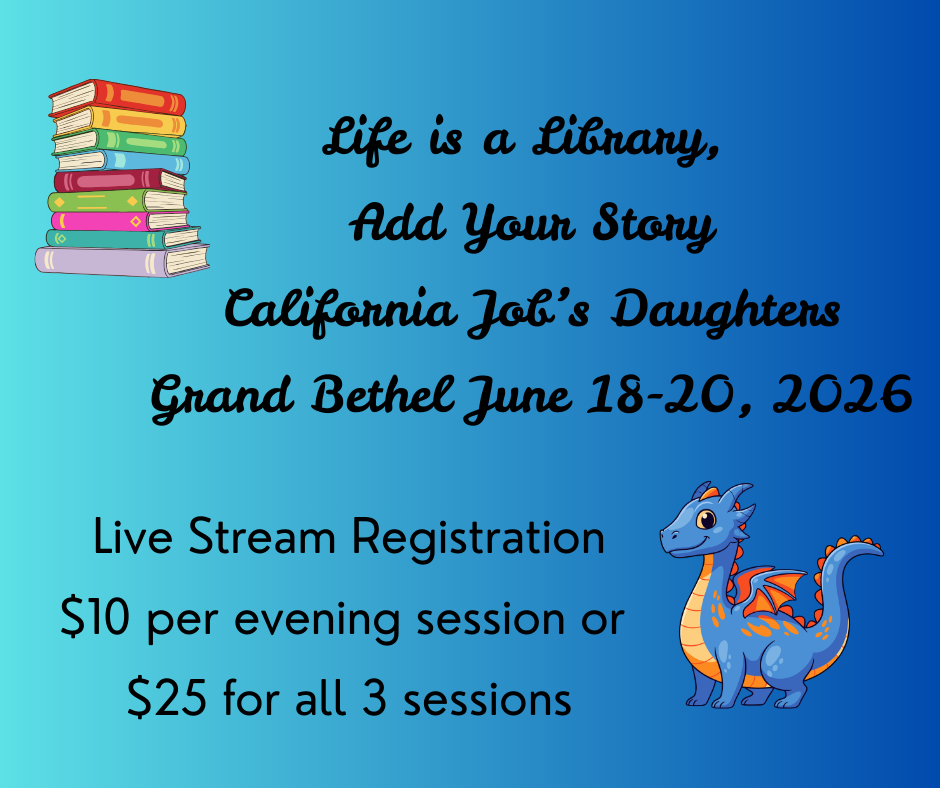 Life is a Library,
Add Your Story
California Job's Daughters
Grand Bethel June 18-20, 2026

Live Stream Registration
\$10 per evening session or
\$25 for all 3 sessions